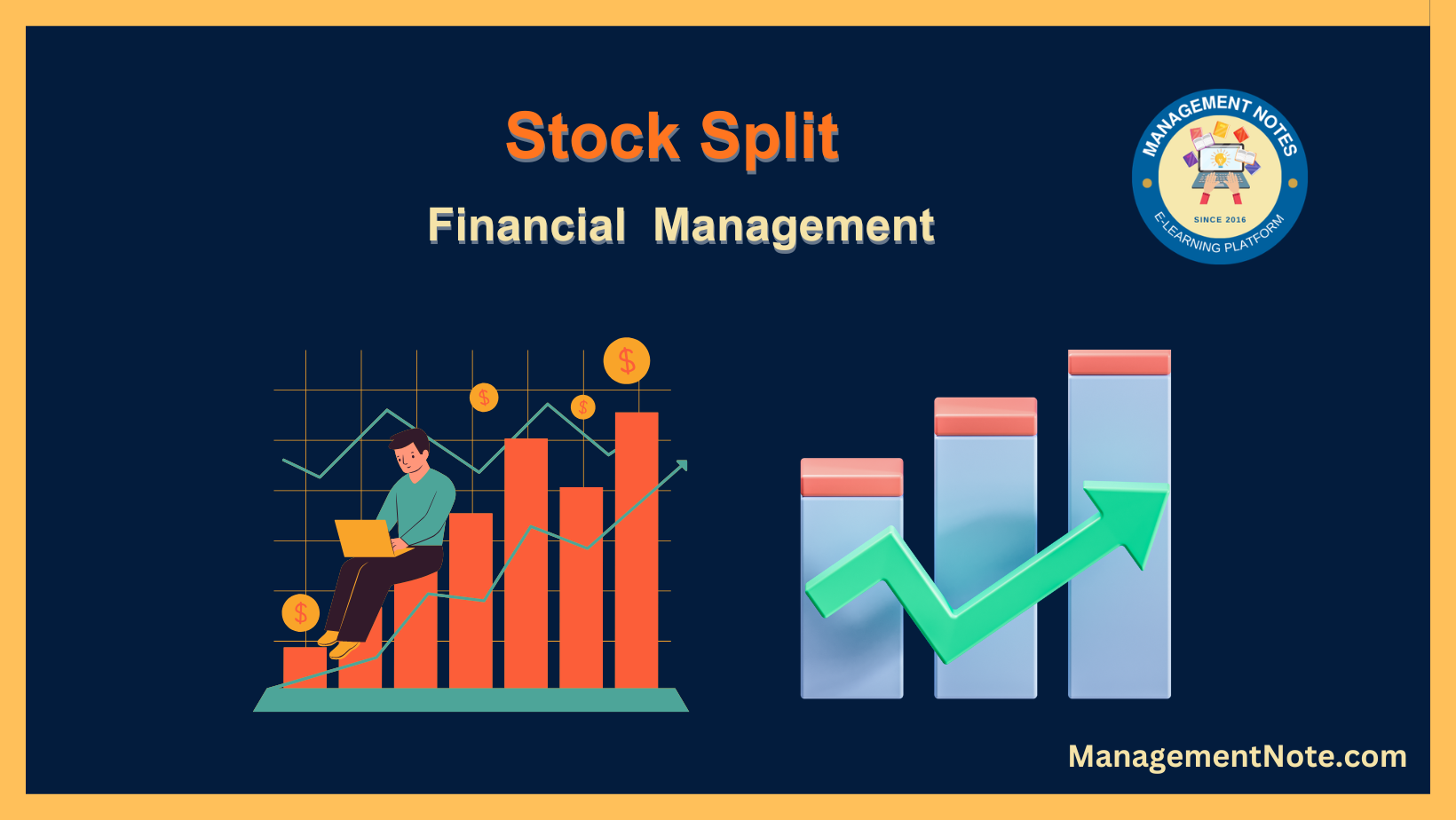 Stock Split

Financial Management

MANAGEMENT NOTES
SINCE 2016
E-LEARNING PLATFORM

$
$
$
$

ManagementNote.com